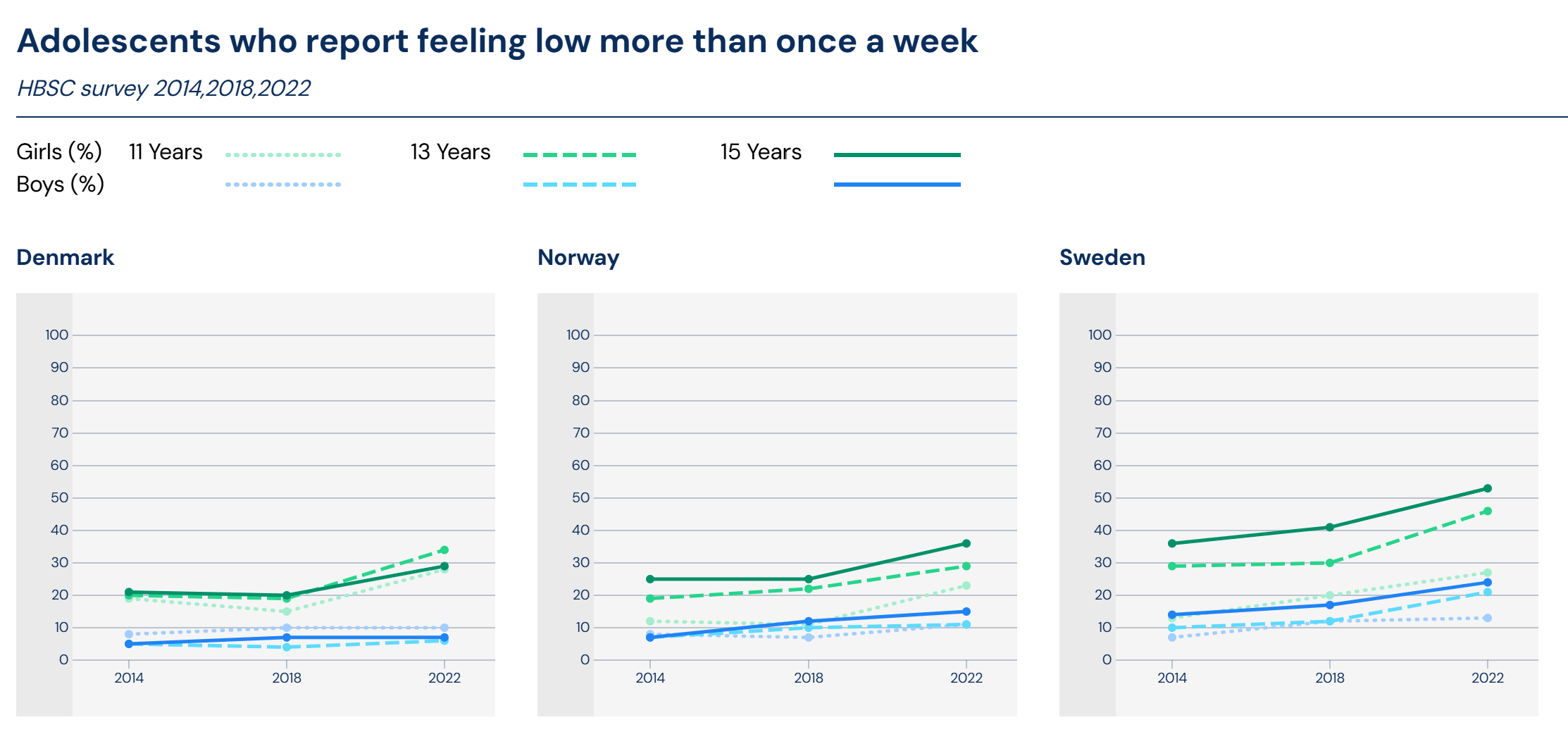 Adolescents who report feeling low more than once a week

HBSC survey 2014,2018,2022

Girls (%) 11 Years 13 Years 15 Years
Boys (%)

Denmark

100
90
80
70
60
50
40
30
20
10
0
2014 2018 2022

Norway

100
90
80
70
60
50
40
30
20
10
0
2014 2018 2022

Sweden

100
90
80
70
60
50
40
30
20
10
0
2014 2018 2022